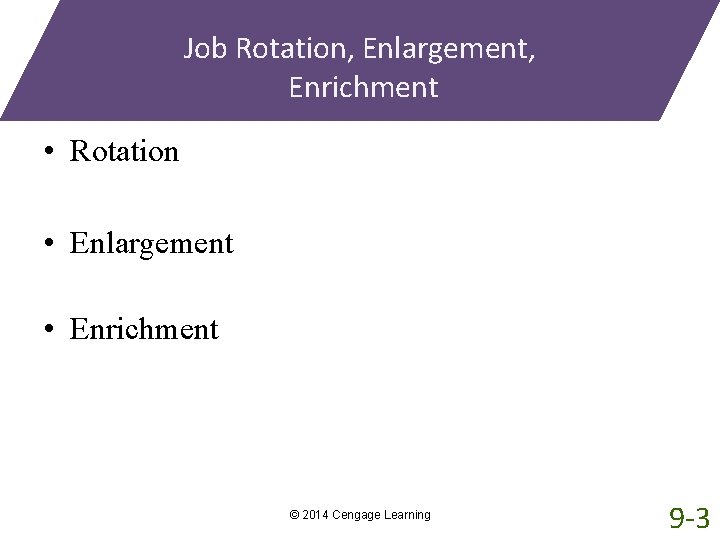 Job Rotation, Enlargement, Enrichment

• Rotation

• Enlargement

• Enrichment

© 2014 Cengage Learning

9-3